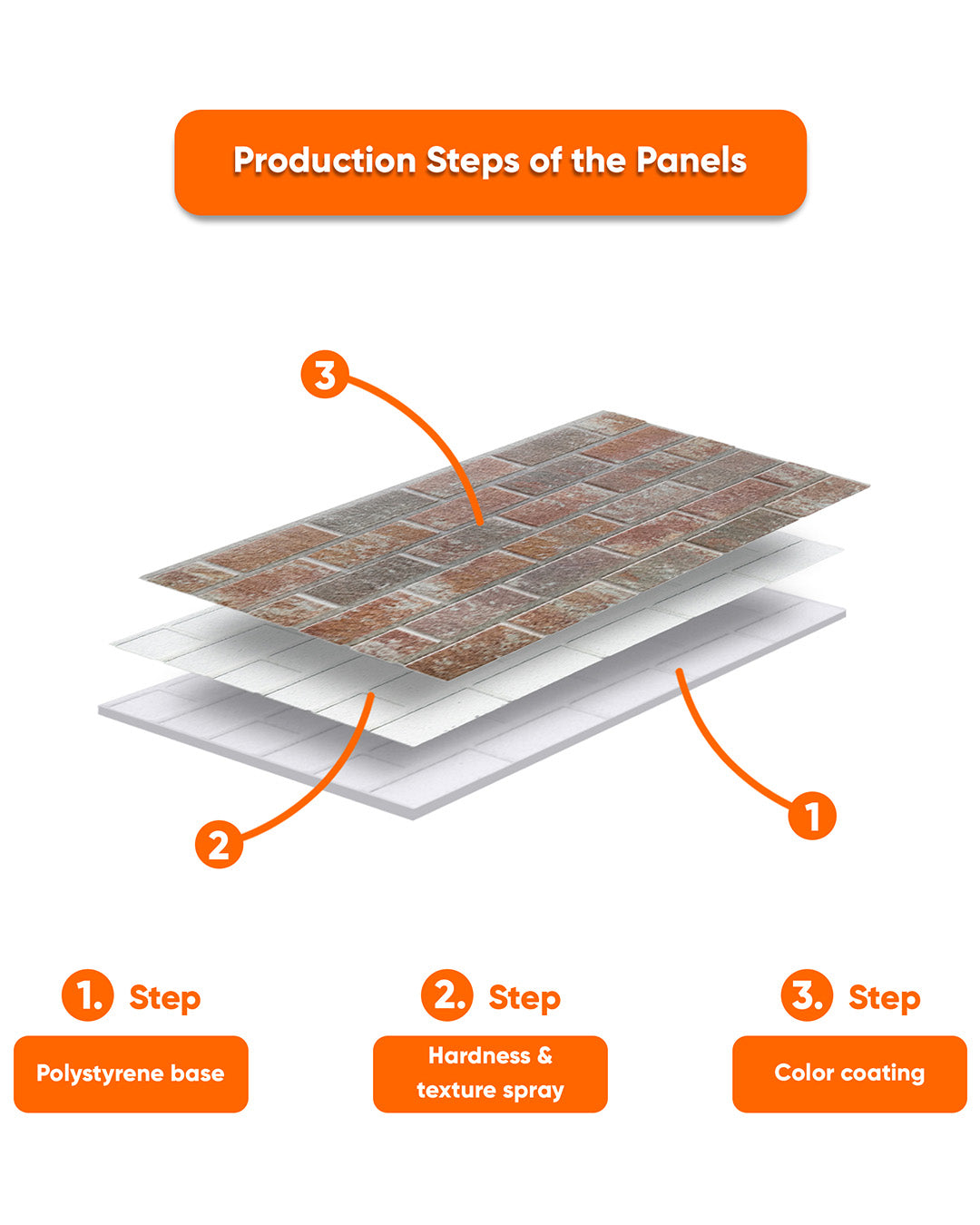 Production Steps of the Panels

3

2

1

1. Step
Polystyrene base

2. Step
Hardness & texture spray

3. Step
Color coating